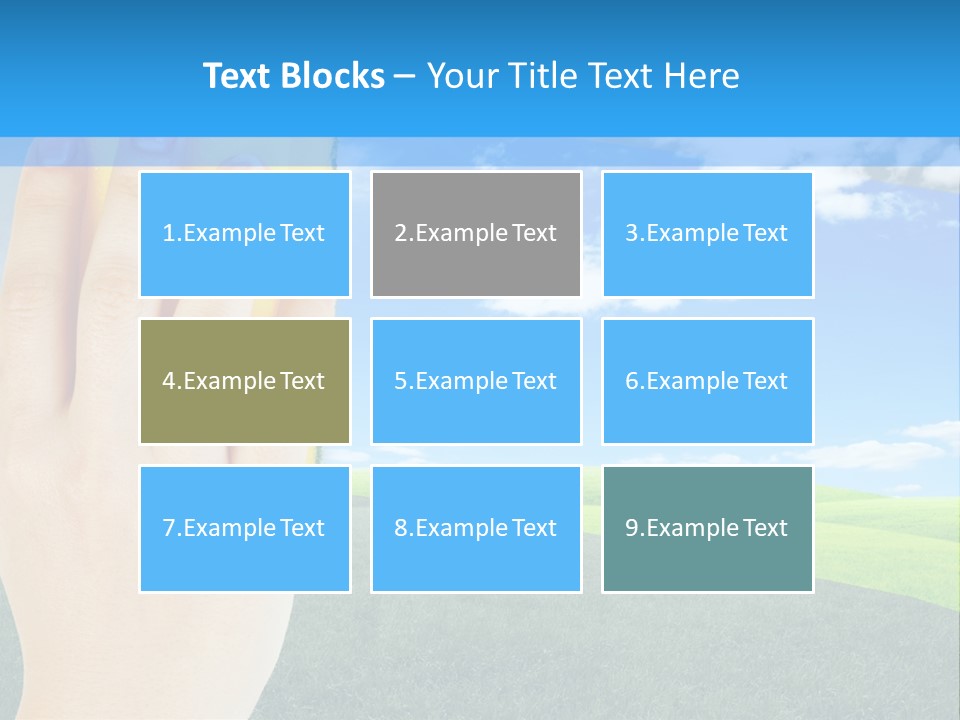 Text Blocks – Your Title Text Here

1.Example Text

2.Example Text

3.Example Text

4.Example Text

5.Example Text

6.Example Text

7.Example Text

8.Example Text

9.Example Text